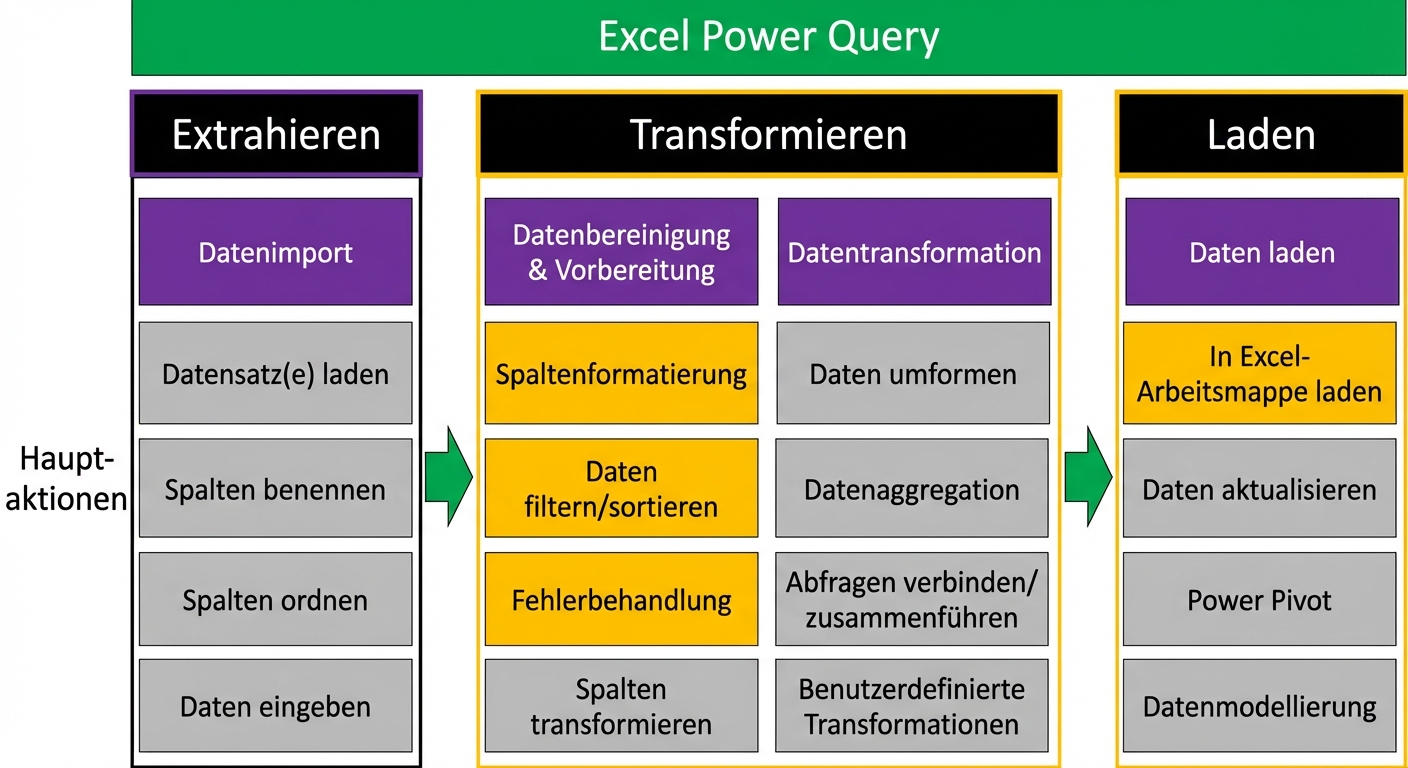 Excel Power Query

Haupt-aktionen

Extrahieren

Datenimport

Datensatz(e) laden

Spalten benennen

Spalten ordnen

Daten eingeben

Transformieren

Datenbereinigung & Vorbereitung

Spaltenformatierung

Daten filtern/sortieren

Fehlerbehandlung

Spalten transformieren

Datentransformation

Daten umformen

Datenaggregation

Abfragen verbinden/ zusammenführen

Benutzerdefinierte Transformationen

Laden

Daten laden

In Excel-Arbeitsmappe laden

Daten aktualisieren

Power Pivot

Datenmodellierung